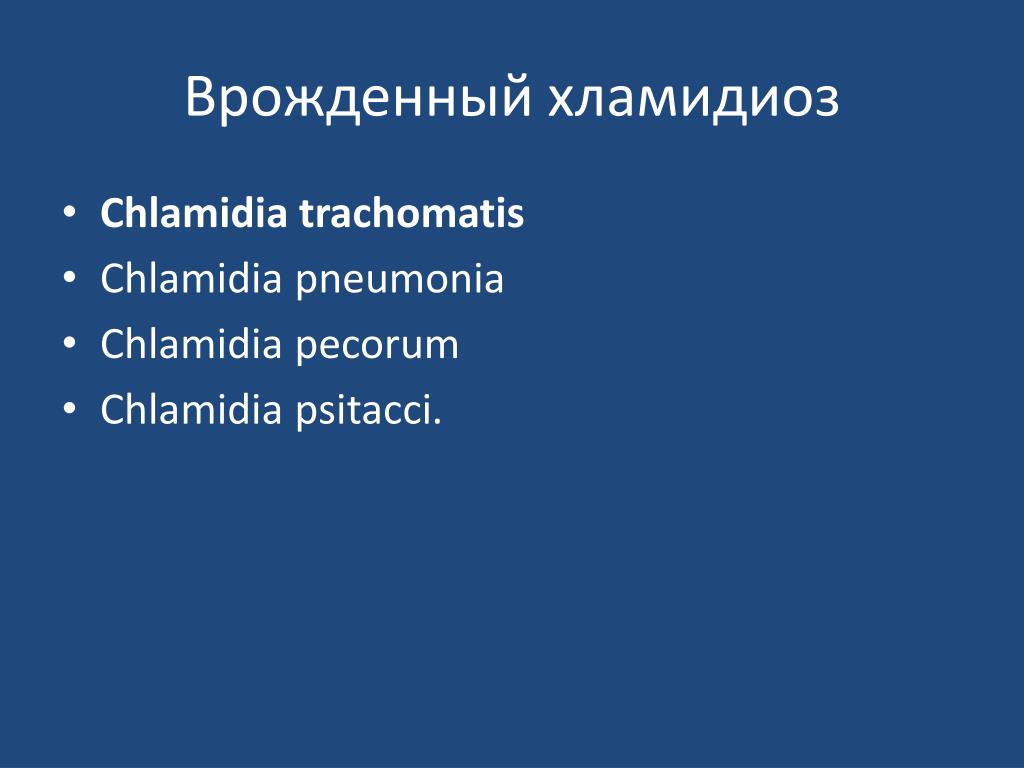 Врожденный хламидиоз

• Chlamidia trachomatis
• Chlamidia pneumonia
• Chlamidia pecorum
• Chlamidia psitacci.